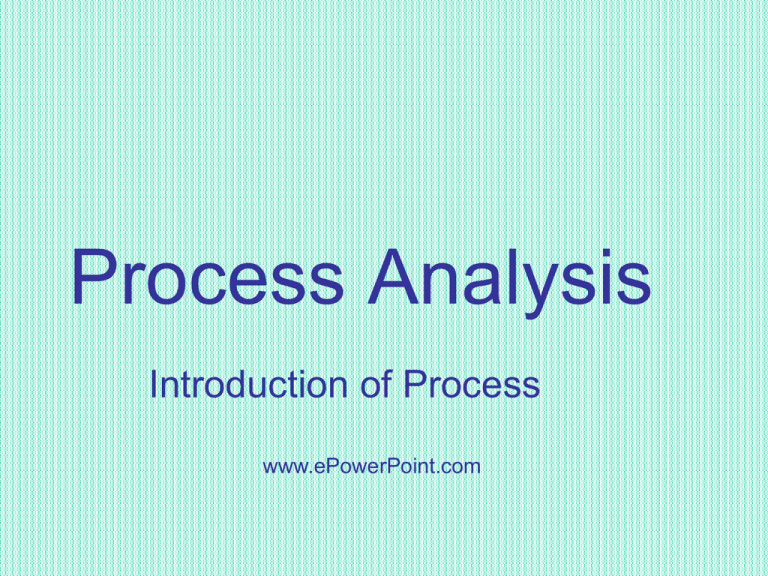 Process Analysis

Introduction of Process

www.ePowerPoint.com